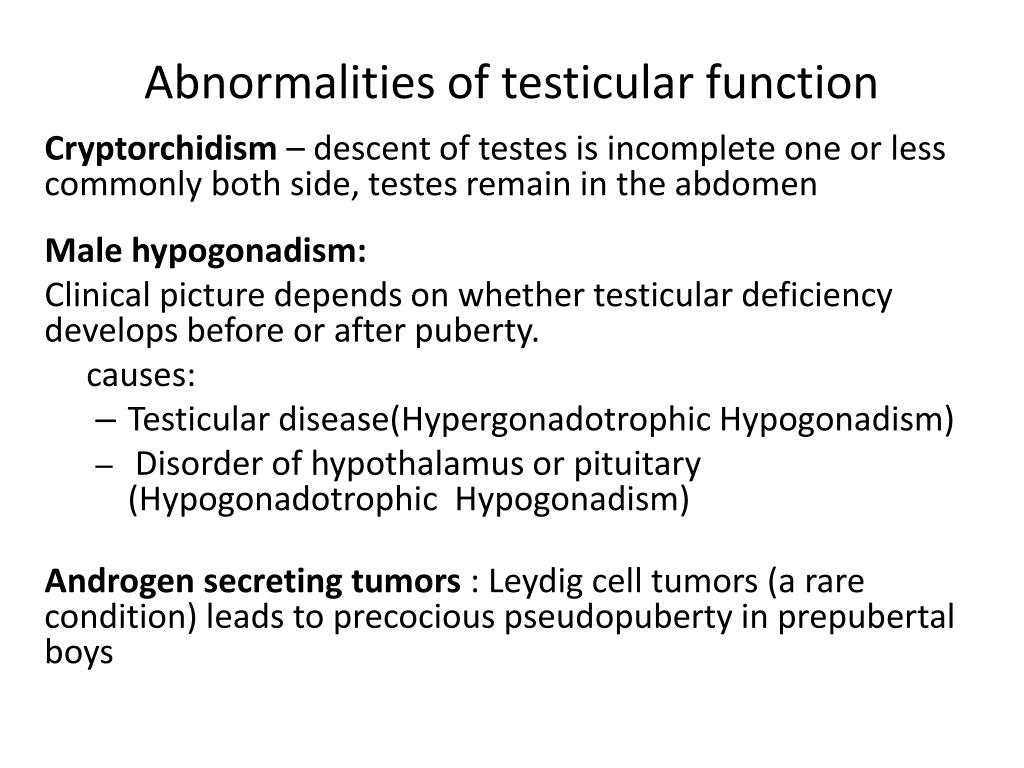 Abnormalities of testicular function

Cryptorchidism – descent of testes is incomplete one or less commonly both side, testes remain in the abdomen

Male hypogonadism:

Clinical picture depends on whether testicular deficiency develops before or after puberty.

causes:

– Testicular disease(Hypergonadotrophic Hypogonadism)
– Disorder of hypothalamus or pituitary (Hypogonadotrophic Hypogonadism)

Androgen secreting tumors : Leydig cell tumors (a rare condition) leads to precocious pseudopuberty in prepubertal boys